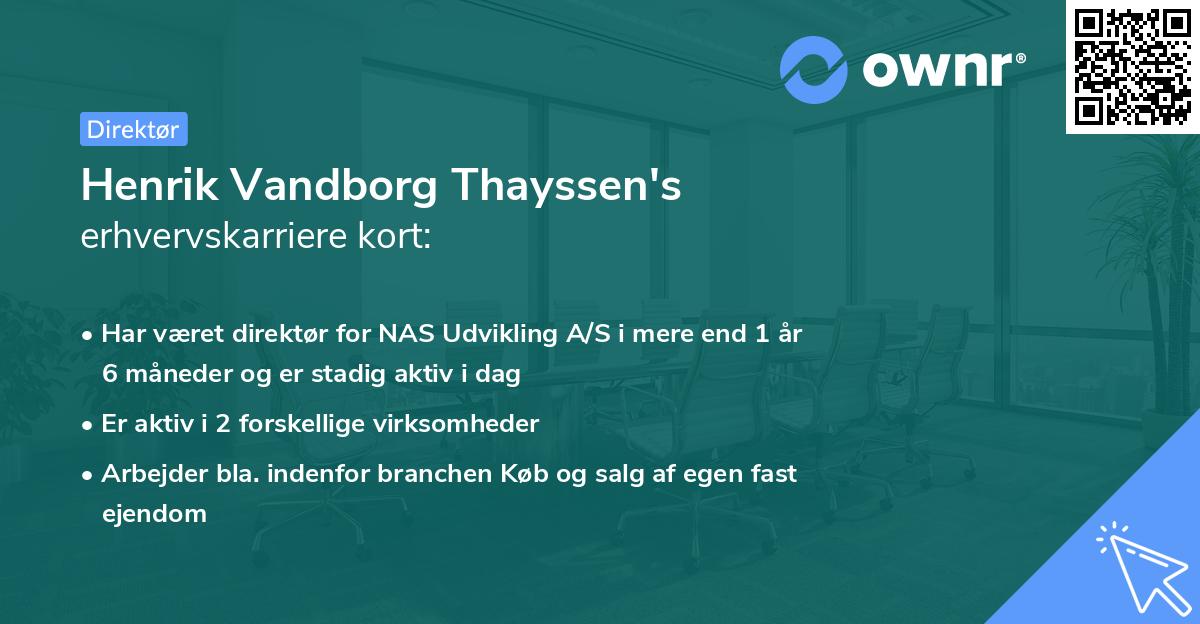 ownr®

Direktør

Henrik Vandborg Thayssen's
erhvervskarriere kort:

• Har været direktør for NAS Udvikling A/S i mere end 1 år 6 måneder og er stadig aktiv i dag

• Er aktiv i 2 forskellige virksomheder

• Arbejder bla. indenfor branchen Køb og salg af egen fast ejendom